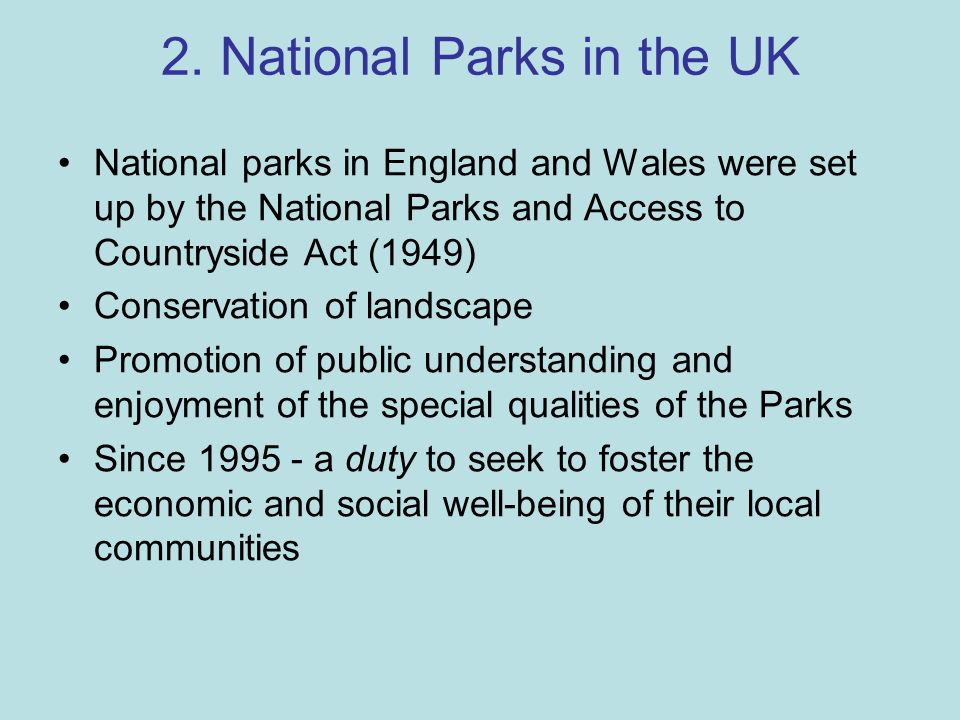 2. National Parks in the UK

• National parks in England and Wales were set up by the National Parks and Access to Countryside Act (1949)
• Conservation of landscape
• Promotion of public understanding and enjoyment of the special qualities of the Parks
• Since 1995 - a duty to seek to foster the economic and social well-being of their local communities